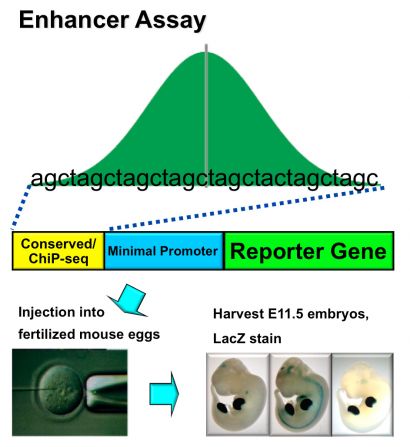 Enhancer Assay

agctagctagctagctagctactagctagc

Conserved/ ChiP-seq

Minimal Promoter

Reporter Gene

Injection into fertilized mouse eggs

Harvest E11.5 embryos, LacZ stain